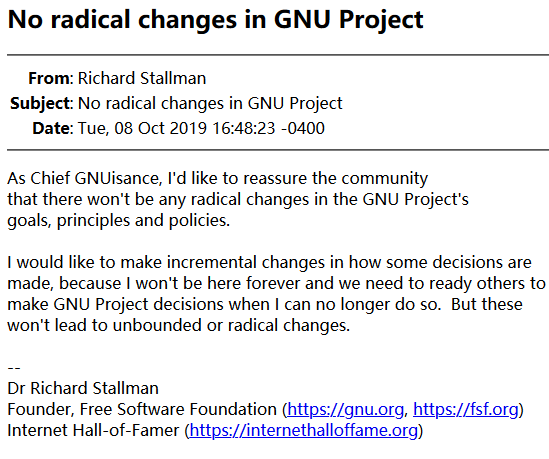 No radical changes in GNU Project

From: Richard Stallman
Subject: No radical changes in GNU Project
Date: Tue, 08 Oct 2019 16:48:23 -0400

As Chief GNUisance, I'd like to reassure the community that there won't be any radical changes in the GNU Project's goals, principles and policies.

I would like to make incremental changes in how some decisions are made, because I won't be here forever and we need to ready others to make GNU Project decisions when I can no longer do so.  But these won't lead to unbounded or radical changes.

--
Dr Richard Stallman
Founder, Free Software Foundation (https://gnu.org, https://fsf.org)
Internet Hall-of-Famer (https://internethalloffame.org)